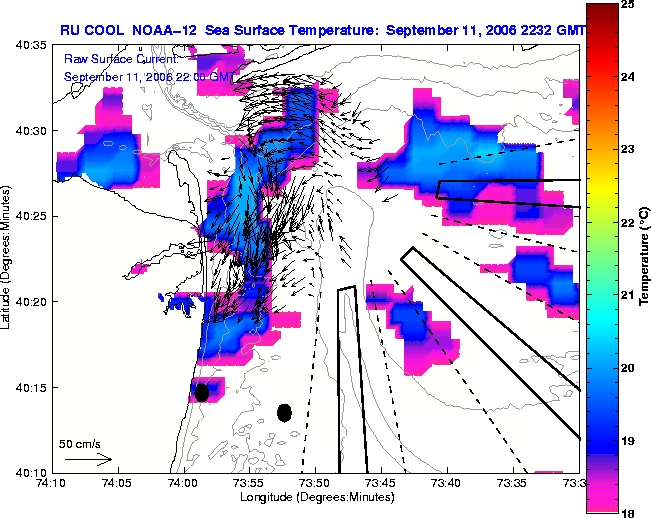 RU COOL NOAA-12 Sea Surface Temperature: September 11, 2006 2232 GMT

Raw Surface Current:
September 11, 2006 22:00 GMT

40:35
40:30
40:25
40:20
40:15
40:10

Latitude (Degrees:Minutes)

50 cm/s

74:10
74:05
74:00
73:55
73:50
73:45
73:40
73:35
73:3

Longitude (Degrees:Minutes)

25
24
23
22
21
20
19
18

Temperature (°C)